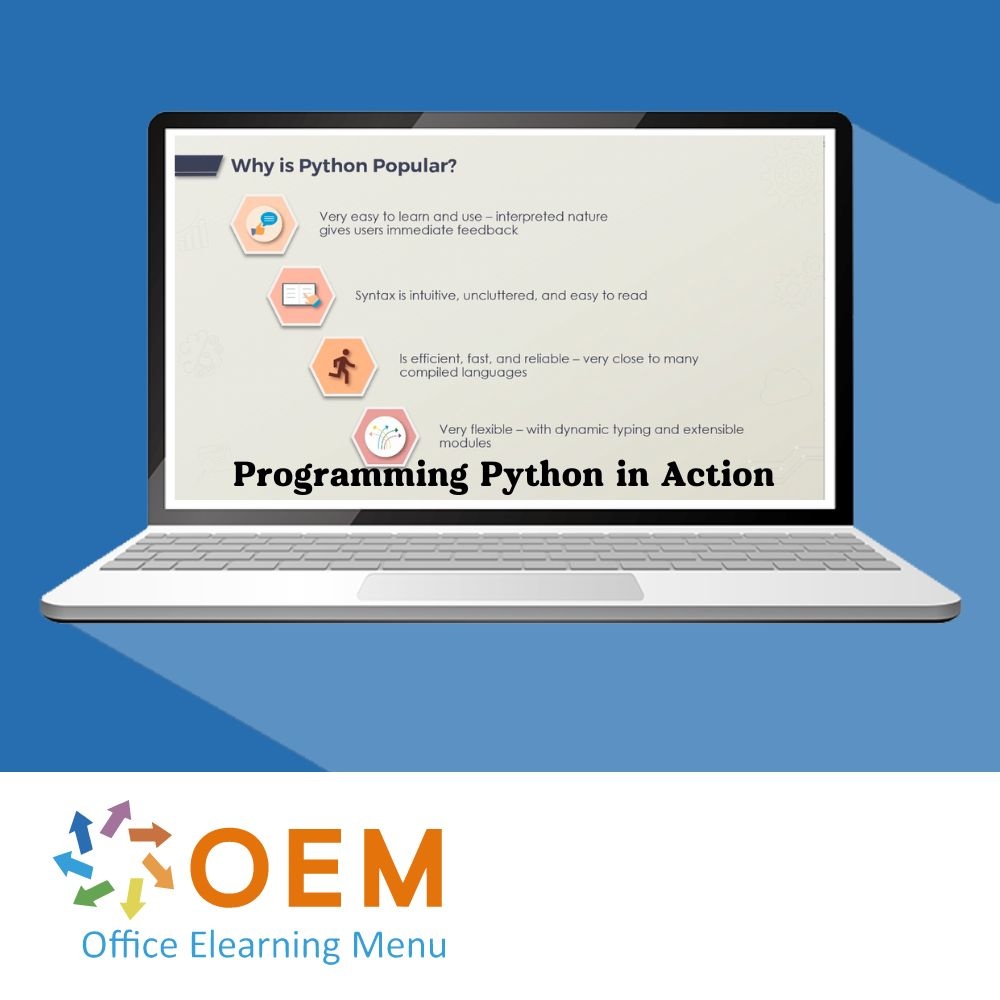 Why is Python Popular?

Very easy to learn and use – interpreted nature gives users immediate feedback

Syntax is intuitive, uncluttered, and easy to read

Is efficient, fast, and reliable – very close to many compiled languages

Very flexible – with dynamic typing and extensible modules

Programming Python in Action

OEM

Office Elearning Menu